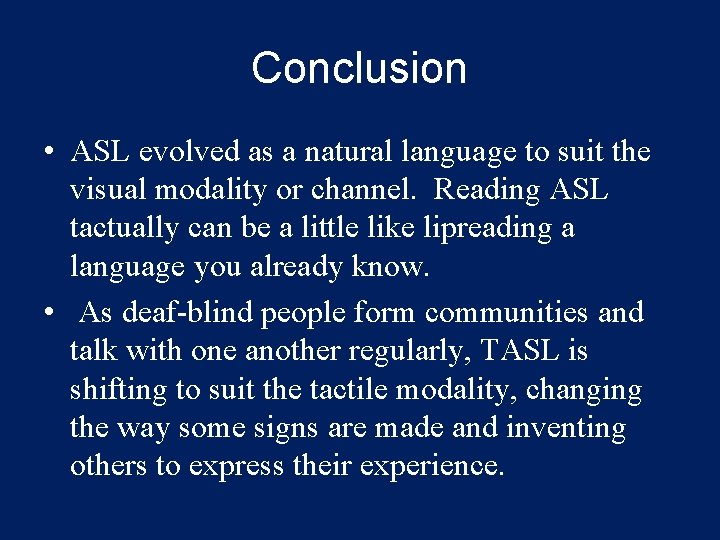 Conclusion

• ASL evolved as a natural language to suit the visual modality or channel. Reading ASL tactually can be a little like lipreading a language you already know.
• As deaf-blind people form communities and talk with one another regularly, TASL is shifting to suit the tactile modality, changing the way some signs are made and inventing others to express their experience.